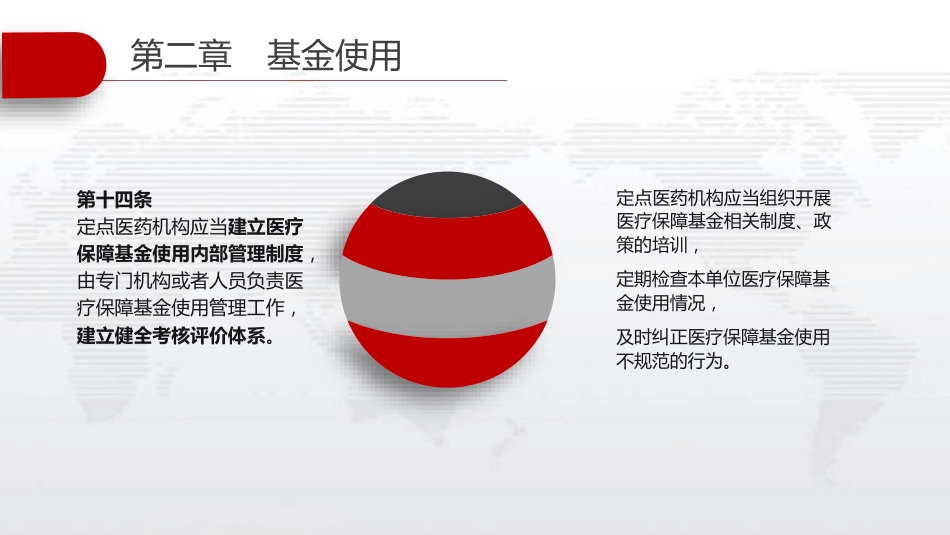 第二章　基金使用

第十四条
定点医药机构应当建立医疗保障基金使用内部管理制度，由专门机构或者人员负责医疗保障基金使用管理工作，建立健全考核评价体系。

定点医药机构应当组织开展医疗保障基金相关制度、政策的培训，

定期检查本单位医疗保障基金使用情况，

及时纠正医疗保障基金使用不规范的行为。